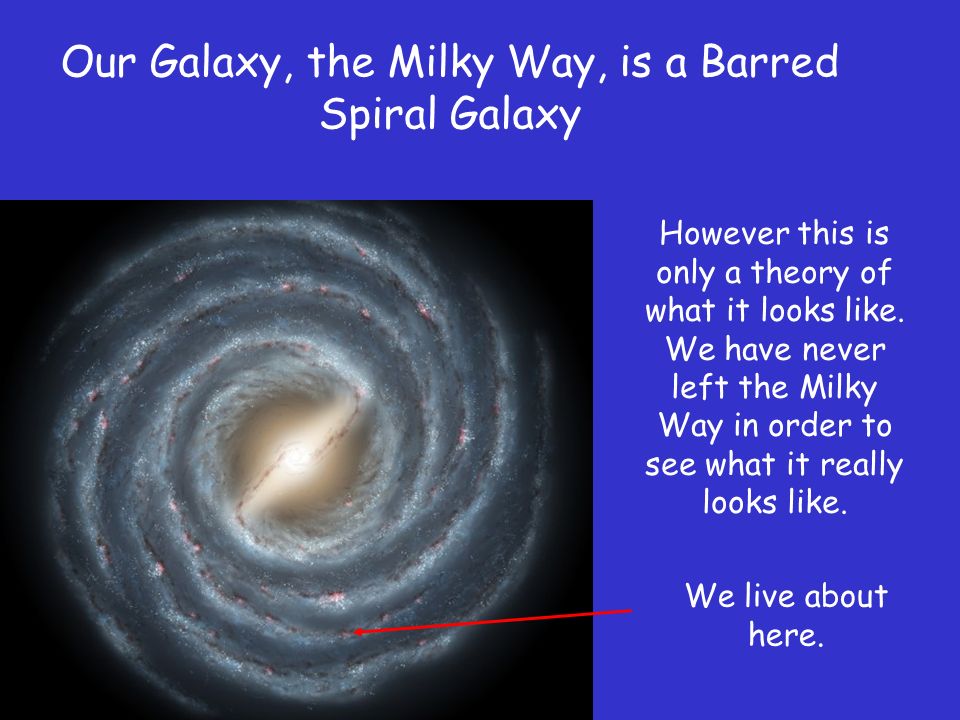 Our Galaxy, the Milky Way, is a Barred Spiral Galaxy

However this is only a theory of what it looks like. We have never left the Milky Way in order to see what it really looks like.

We live about here.